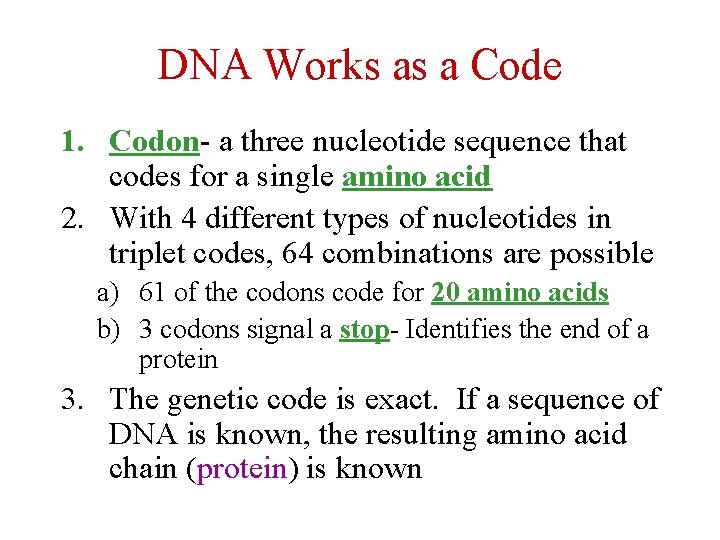 DNA Works as a Code

1. Codon- a three nucleotide sequence that codes for a single amino acid
2. With 4 different types of nucleotides in triplet codes, 64 combinations are possible
a) 61 of the codons code for 20 amino acids
b) 3 codons signal a stop- Identifies the end of a protein
3. The genetic code is exact. If a sequence of DNA is known, the resulting amino acid chain (protein) is known